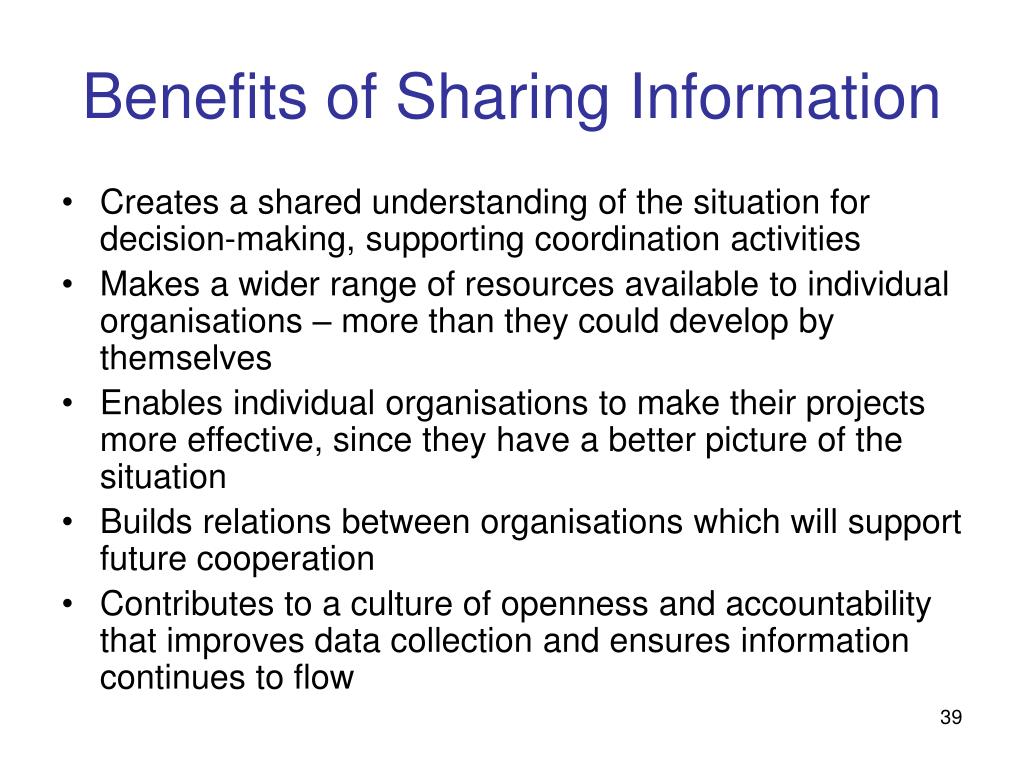 Benefits of Sharing Information

• Creates a shared understanding of the situation for decision-making, supporting coordination activities
• Makes a wider range of resources available to individual organisations – more than they could develop by themselves
• Enables individual organisations to make their projects more effective, since they have a better picture of the situation
• Builds relations between organisations which will support future cooperation
• Contributes to a culture of openness and accountability that improves data collection and ensures information continues to flow

39